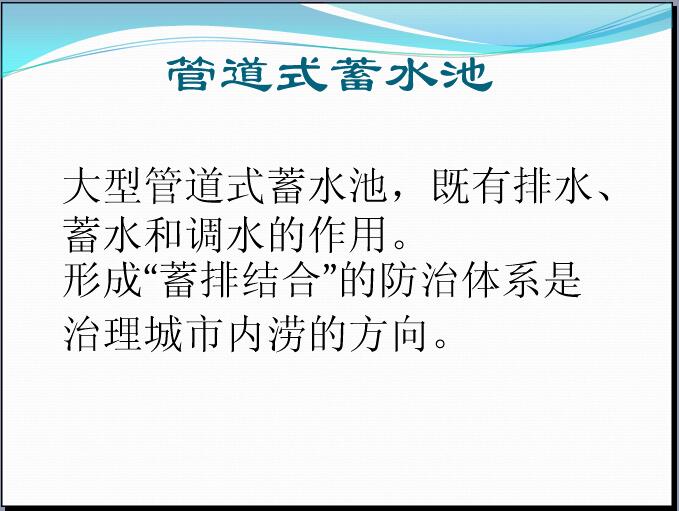 管道式蓄水池

大型管道式蓄水池，既有排水、蓄水和调水的作用。
形成“蓄排结合”的防治体系是治理城市内涝的方向。